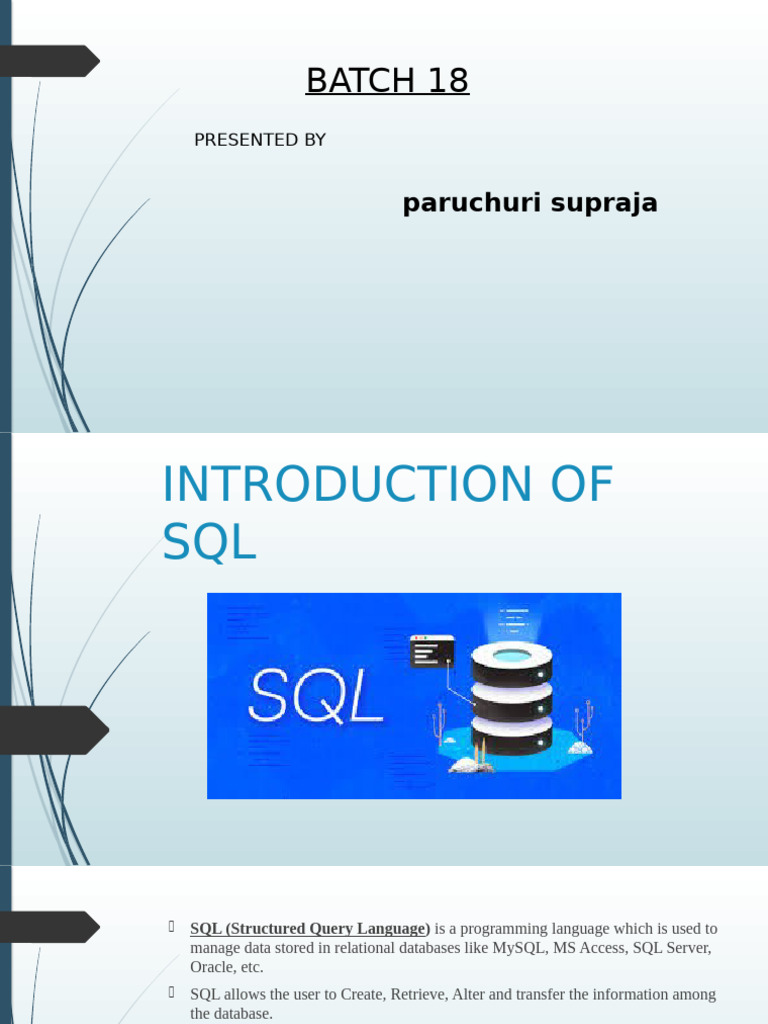 BATCH 18

PRESENTED BY

paruchuri supraja

INTRODUCTION OF SQL

SQL

SQL (Structured Query Language) is a programming language which is used to manage data stored in relational databases like MySQL, MS Access, SQL Server, Oracle, etc.

SQL allows the user to Create, Retrieve, Alter and transfer the information among the database.